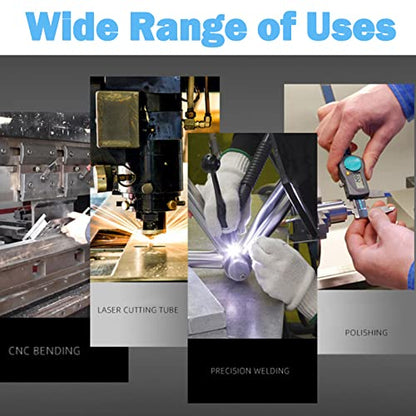 Wide Range of Uses

CNC BENDING

LASER CUTTING TUBE

PRECISION WELDING

POLISHING